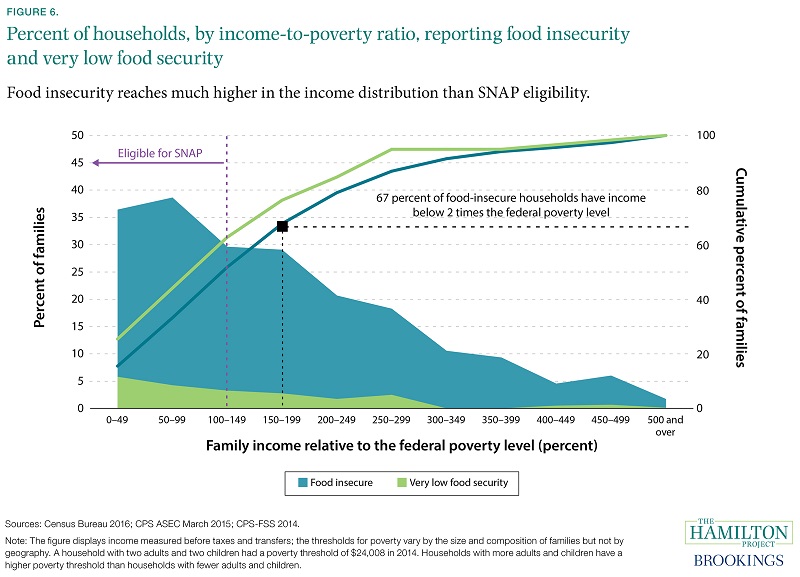 FIGURE 6.

Percent of households, by income-to-poverty ratio, reporting food insecurity and very low food security

Food insecurity reaches much higher in the income distribution than SNAP eligibility.

Eligible for SNAP

67 percent of food-insecure households have income below 2 times the federal poverty level

Percent of families

50
45
40
35
30
25
20
15
10
5
0

Cumulative percent of families

100
80
60
40
20
0

0–49
50–99
100–149
150–199
200–249
250–299
300–349
350–399
400–449
450–499
500 and over

Family income relative to the federal poverty level (percent)

Food insecure
Very low food security

Sources: Census Bureau 2016; CPS ASEC March 2015; CPS-FSS 2014.

Note: The figure displays income measured before taxes and transfers; the thresholds for poverty vary by the size and composition of families but not by geography. A household with two adults and two children had a poverty threshold of $24,008 in 2014. Households with more adults and children have a higher poverty threshold than households with fewer adults and children.

THE HAMILTON PROJECT
BROOKINGS